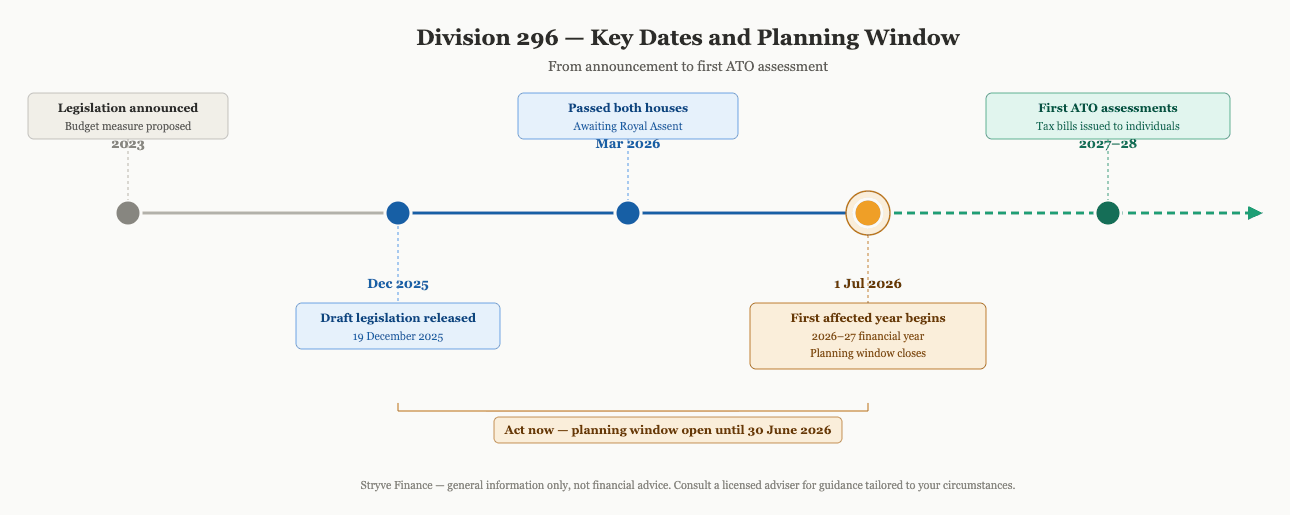 Division 296 — Key Dates and Planning Window

From announcement to first ATO assessment

Legislation announced
Budget measure proposed
2023

Passed both houses
Awaiting Royal Assent
Mar 2026

First ATO assessments
Tax bills issued to individuals
2027–28

Dec 2025
Draft legislation released
19 December 2025

1 Jul 2026
First affected year begins
2026–27 financial year
Planning window closes

Act now — planning window open until 30 June 2026

Stryve Finance — general information only, not financial advice. Consult a licensed adviser for guidance tailored to your circumstances.